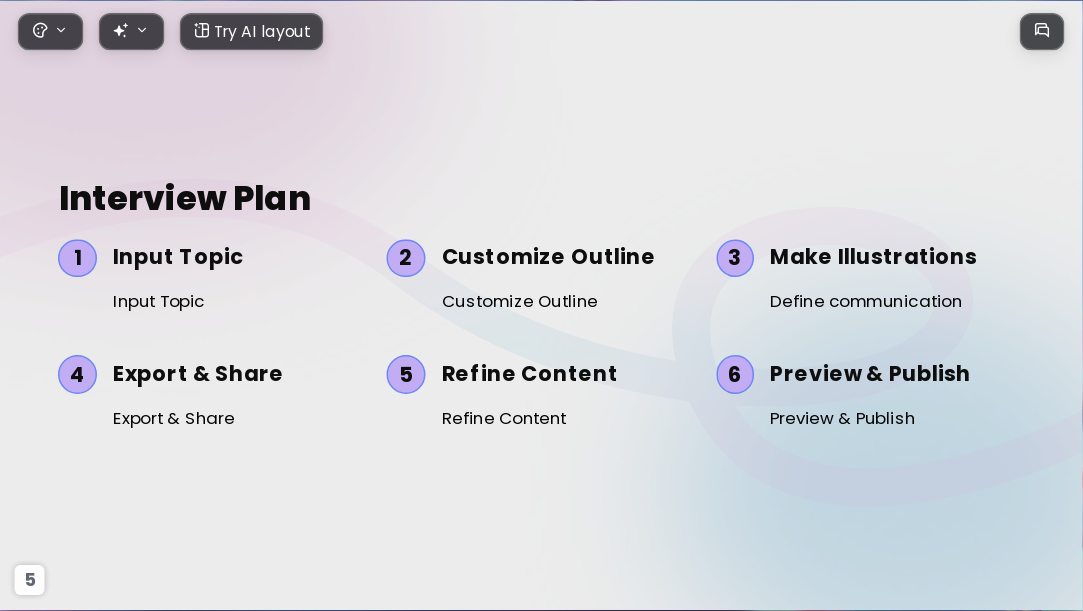 Try AI layout

Interview Plan

1 Input Topic

Input Topic

2 Customize Outline

Customize Outline

3 Make Illustrations

Define communication

4 Export & Share

Export & Share

5 Refine Content

Refine Content

6 Preview & Publish

Preview & Publish

5